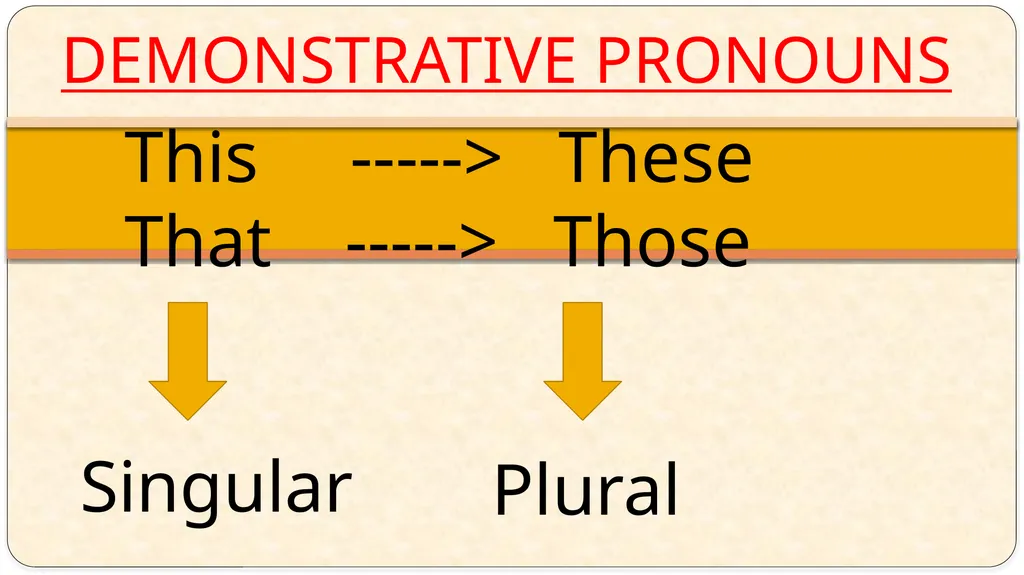 DEMONSTRATIVE PRONOUNS

This -----> These
That -----> Those

Singular

Plural